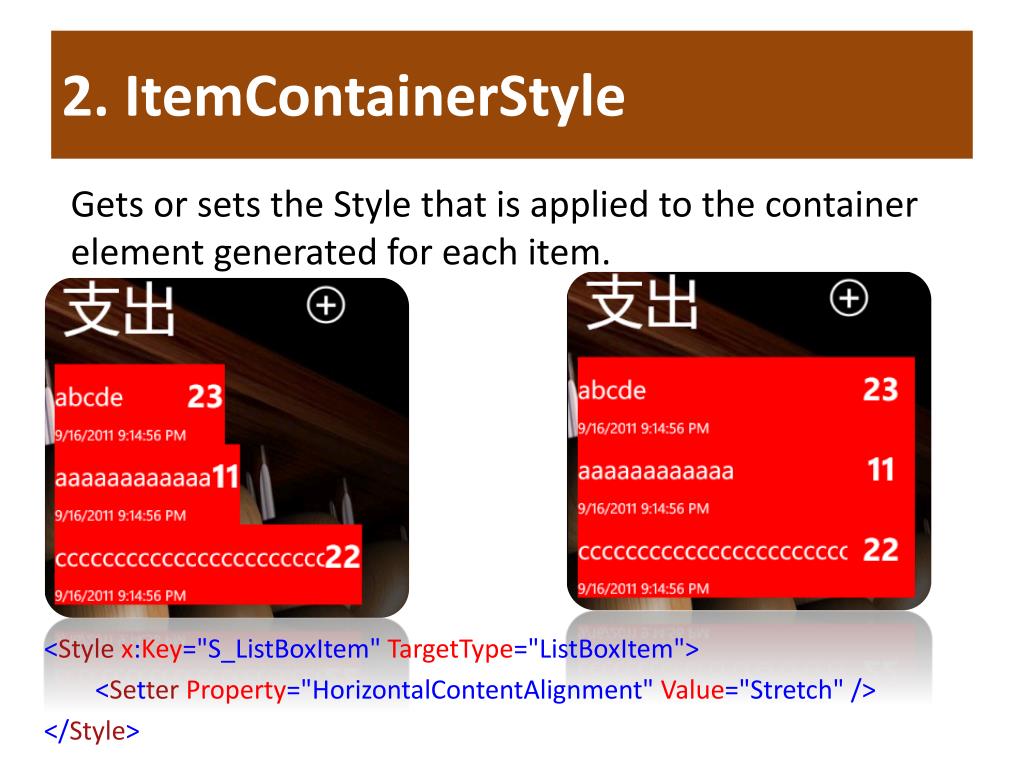 2. ItemContainerStyle

Gets or sets the Style that is applied to the container element generated for each item.

支出

abcde 23
9/16/2011 9:14:56 PM
aaaaaaaaaaaa 11
9/16/2011 9:14:56 PM
cccccccccccccccccccccc 22
9/16/2011 9:14:56 PM

支出

abcde 23
9/16/2011 9:14:56 PM
aaaaaaaaaaaa 11
9/16/2011 9:14:56 PM
cccccccccccccccccccccc 22
9/16/2011 9:14:56 PM

<Style x:Key="S_ListBoxItem" TargetType="ListBoxItem">
<Setter Property="HorizontalContentAlignment" Value="Stretch" />
</Style>